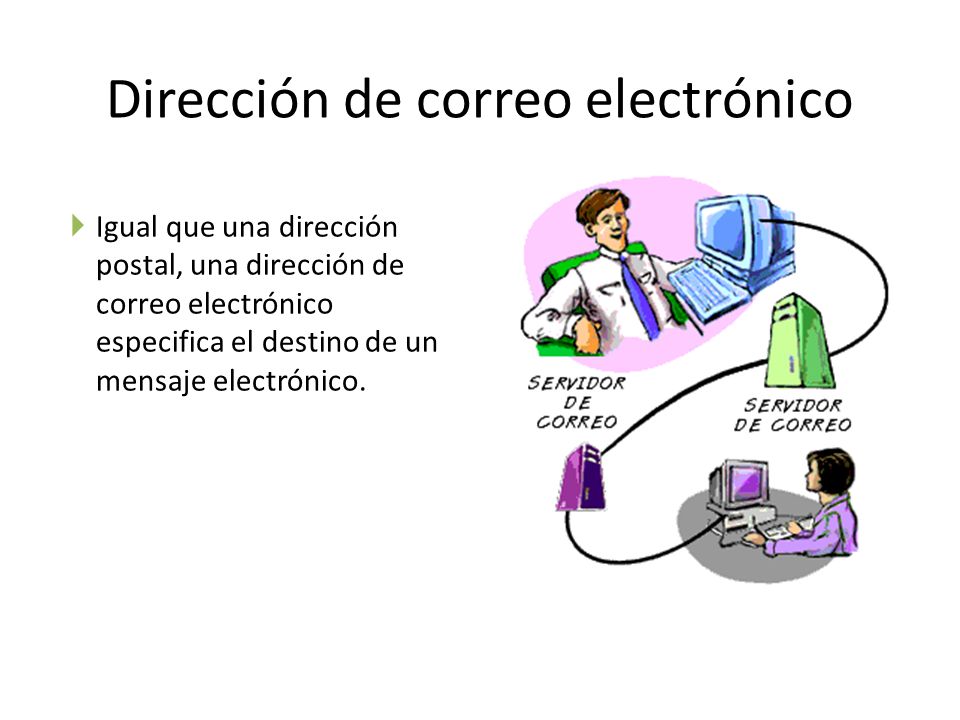 Dirección de correo electrónico

Igual que una dirección postal, una dirección de correo electrónico especifica el destino de un mensaje electrónico.

SERVIDOR DE CORREO

SERVIDOR DE CORREO